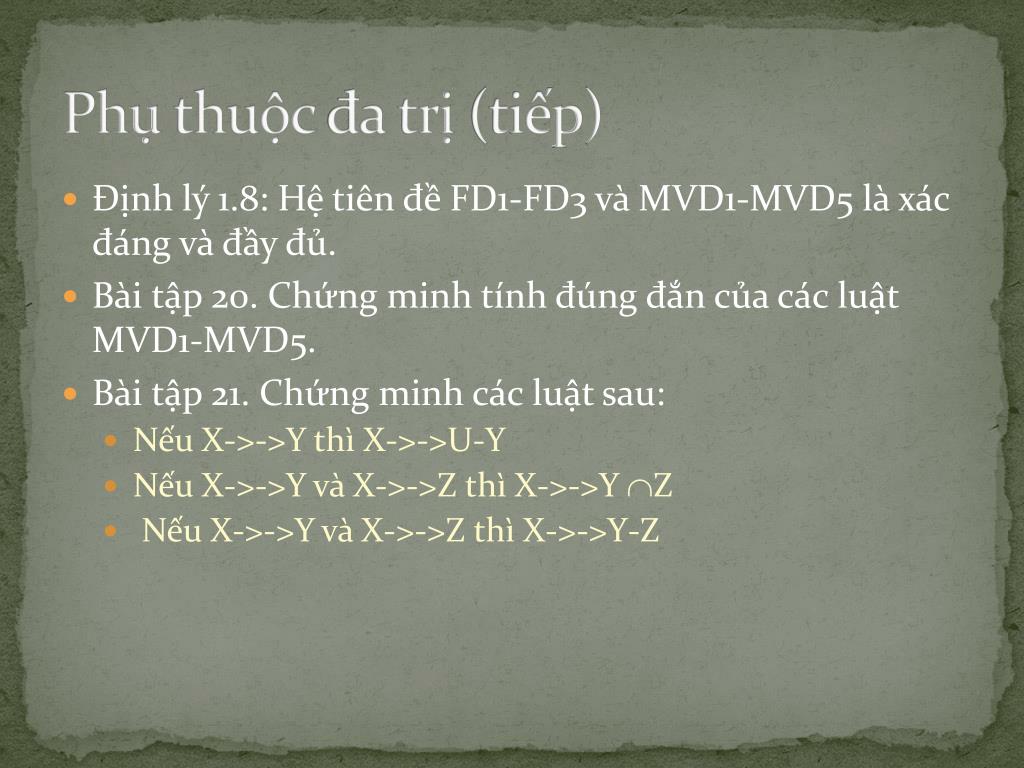 Phụ thuộc đa trị (tiếp)

Định lý 1.8: Hệ tiên đề FD1-FD3 và MVD1-MVD5 là xác đáng và đầy đủ.

Bài tập 20. Chứng minh tính đúng đắn của các luật MVD1-MVD5.

Bài tập 21. Chứng minh các luật sau:

Nếu X->->Y thì X->->U-Y

Nếu X->->Y và X->->Z thì X->->Y $\cap$Z

Nếu X->->Y và X->->Z thì X->->Y-Z